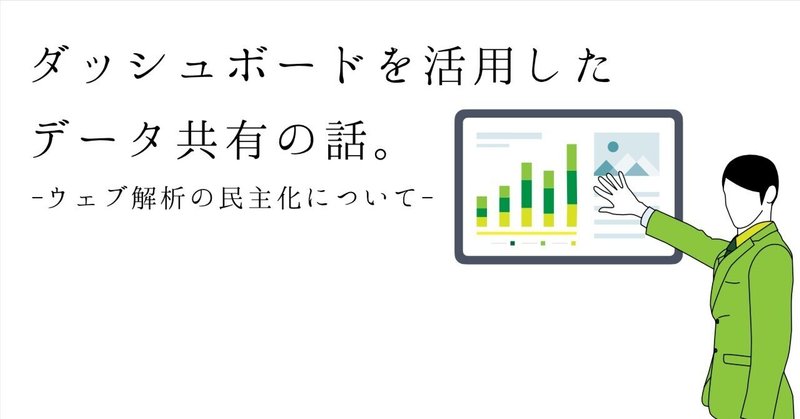 ダッシュボードを活用した
データ共有の話。
-ウェブ解析の民主化について-